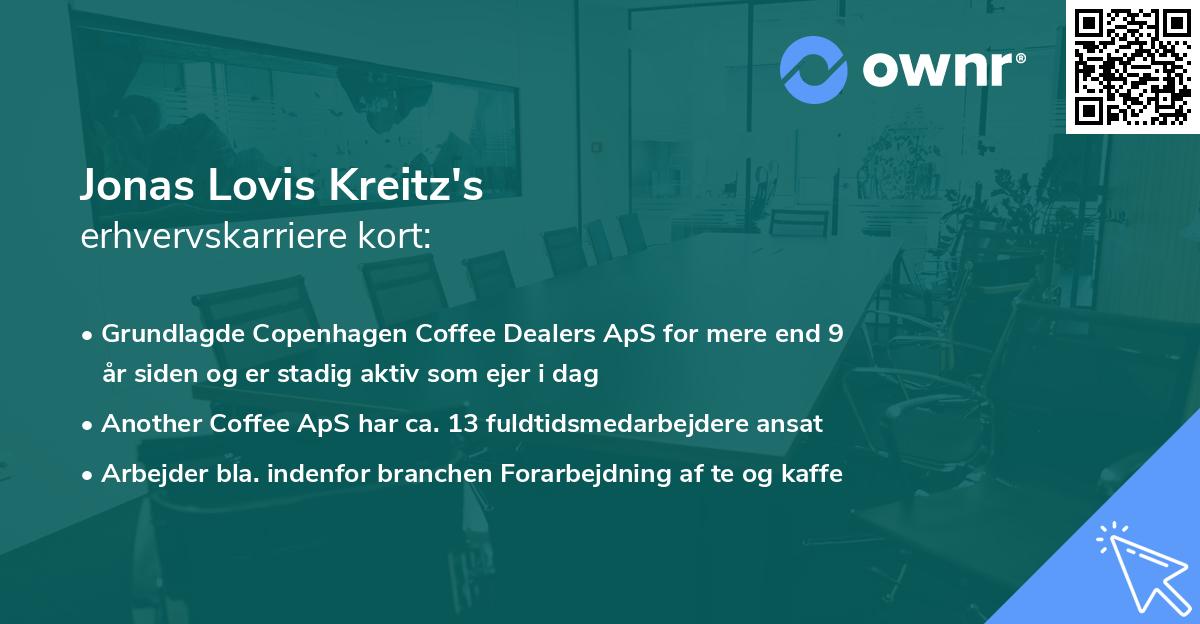 ownr®

Jonas Lovis Kreitz's
erhvervskarriere kort:

• Grundlagde Copenhagen Coffee Dealers ApS for mere end 9 år siden og er stadig aktiv som ejer i dag
• Another Coffee ApS har ca. 13 fuldtidsmedarbejdere ansat
• Arbejder bla. indenfor branchen Forarbejdning af te og kaffe